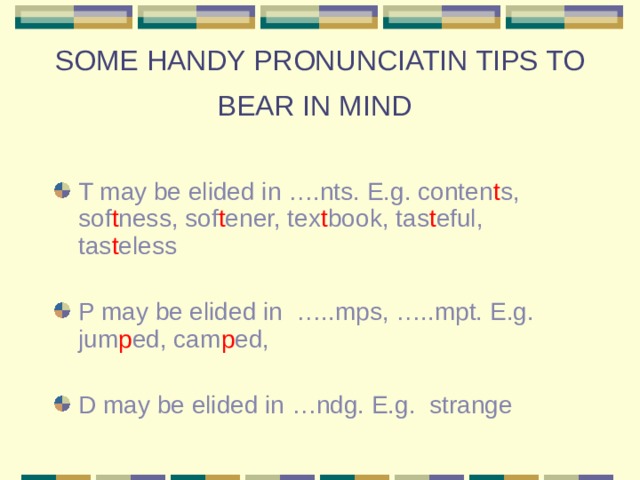 SOME HANDY PRONUNCIATIN TIPS TO BEAR IN MIND

T may be elided in ….nts. E.g. contents, softness, softener, textbook, tasteful, tasteless

P may be elided in …..mps, …..mpt. E.g. jumped, camped,

D may be elided in …ndg. E.g. strange